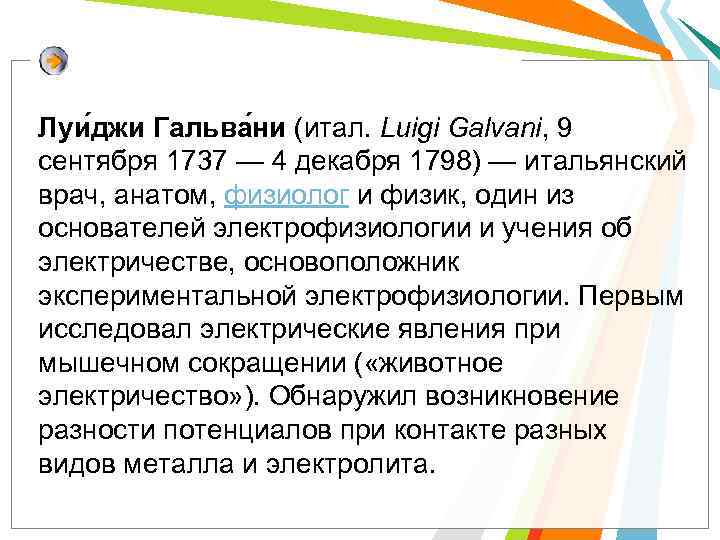 Луи́джи Гальва́ни (итал. Luigi Galvani, 9 сентября 1737 — 4 декабря 1798) — итальянский врач, анатом, физиолог и физик, один из основателей электрофизиологии и учения об электричестве, основоположник экспериментальной электрофизиологии. Первым исследовал электрические явления при мышечном сокращении («животное электричество»). Обнаружил возникновение разности потенциалов при контакте разных видов металла и электролита.